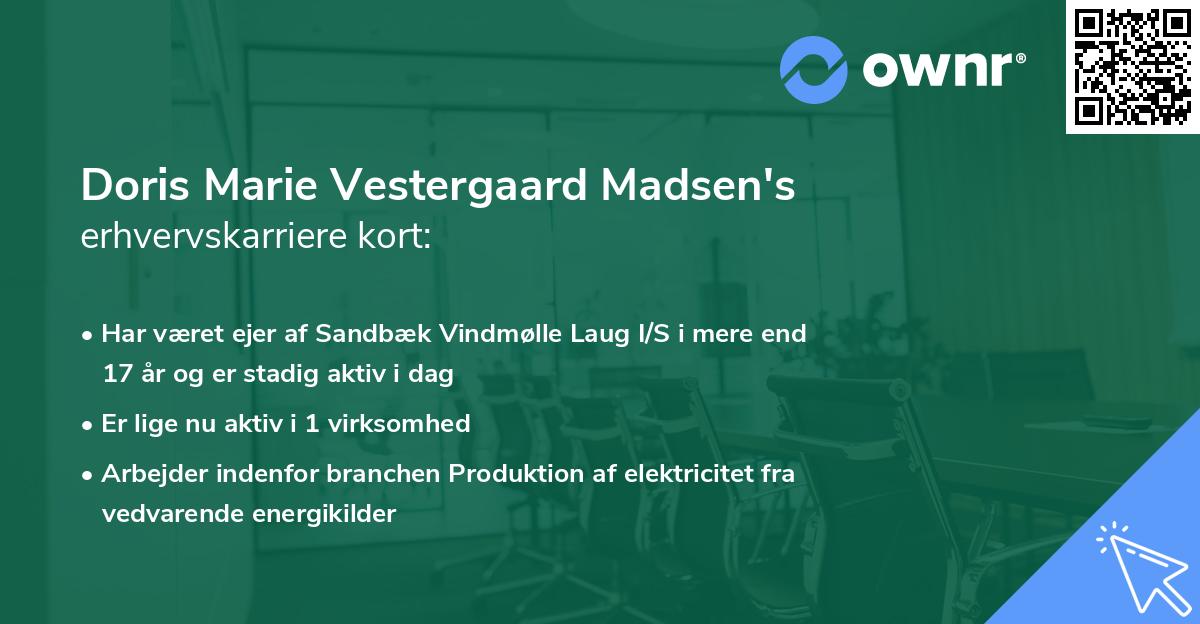 ownr®

Doris Marie Vestergaard Madsen's erhvervskarriere kort:

• Har været ejer af Sandbæk Vindmølle Laug I/S i mere end 17 år og er stadig aktiv i dag

• Er lige nu aktiv i 1 virksomhed

• Arbejder indenfor branchen Produktion af elektricitet fra vedvarende energikilder